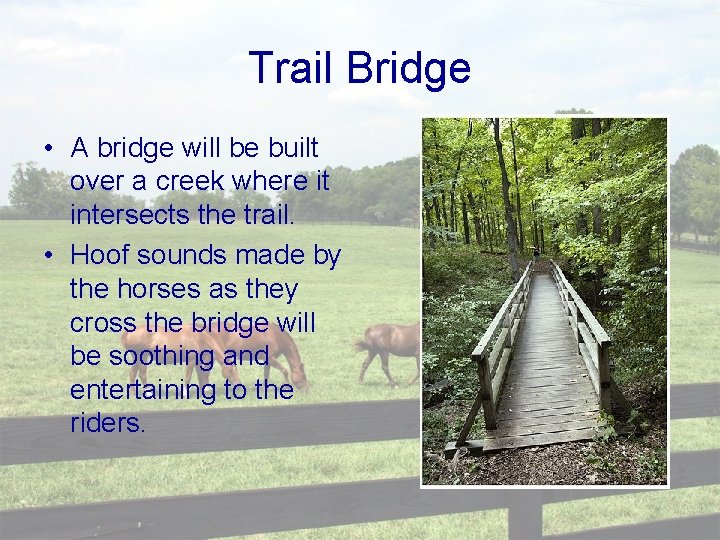 Trail Bridge

• A bridge will be built over a creek where it intersects the trail.

• Hoof sounds made by the horses as they cross the bridge will be soothing and entertaining to the riders.